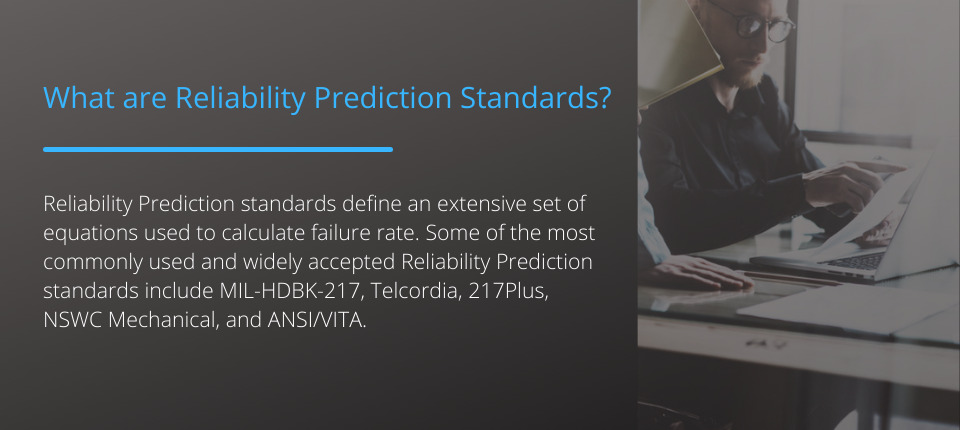 What are Reliability Prediction Standards?

Reliability Prediction standards define an extensive set of equations used to calculate failure rate. Some of the most commonly used and widely accepted Reliability Prediction standards include MIL-HDBK-217, Telcordia, 217Plus, NSWC Mechanical, and ANSI/VITA.